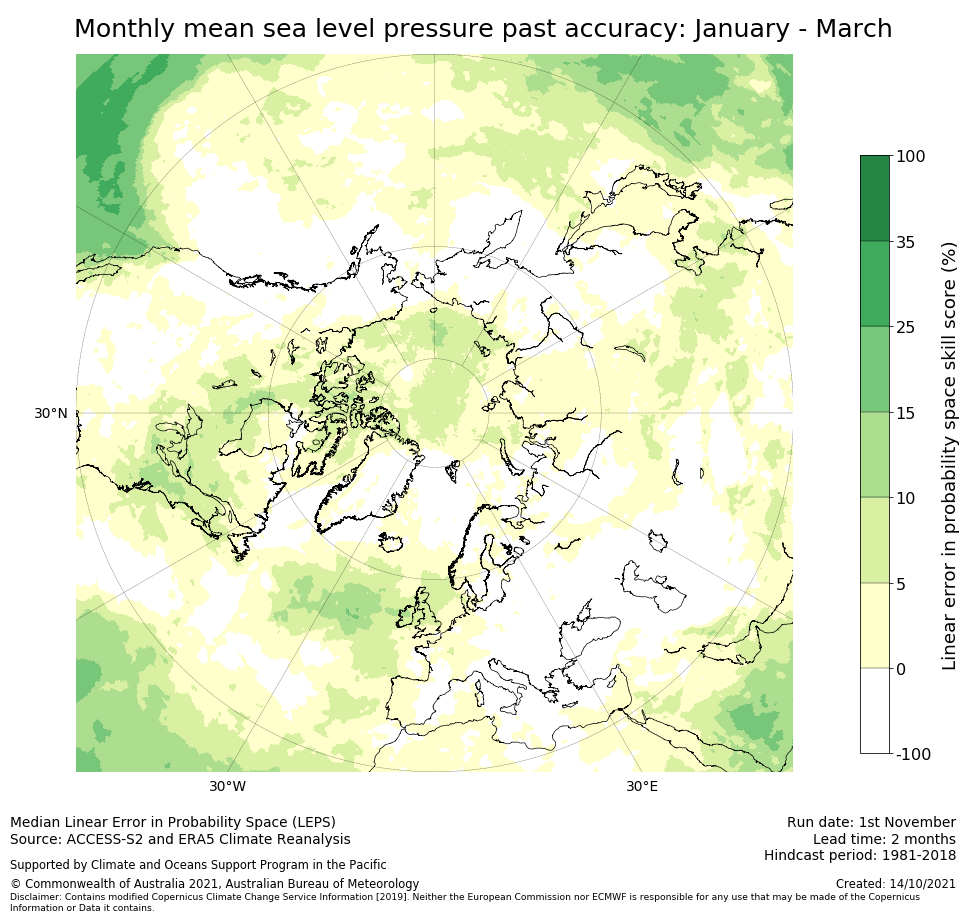 Monthly mean sea level pressure past accuracy: January - March

30°N

30°W

30°E

100
35
25
15
10
5
0
-100

Linear error in probability space skill score (%)

Median Linear Error in Probability Space (LEPS)
Source: ACCESS-S2 and ERA5 Climate Reanalysis

Supported by Climate and Oceans Support Program in the Pacific

© Commonwealth of Australia 2021, Australian Bureau of Meteorology

Disclaimer: Contains modified Copernicus Climate Change Service Information [2019]. Neither the European Commission nor ECMWF is responsible for any use that may be made of the Copernicus Information or Data it contains.

Run date: 1st November
Lead time: 2 months
Hindcast period: 1981-2018

Created: 14/10/2021